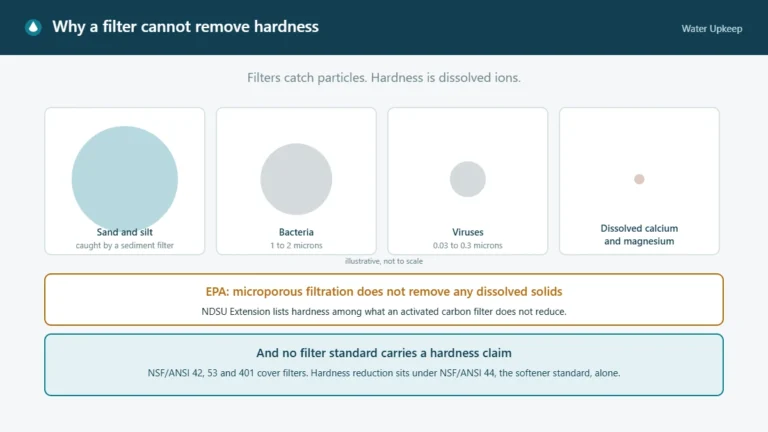 Why a filter cannot remove hardness

Water Upkeep

Filters catch particles. Hardness is dissolved ions.

Sand and silt
caught by a sediment filter

Bacteria
1 to 2 microns

Viruses
0.03 to 0.3 microns

Dissolved calcium and magnesium

illustrative, not to scale

EPA: microporous filtration does not remove any dissolved solids

NDSU Extension lists hardness among what an activated carbon filter does not reduce.

And no filter standard carries a hardness claim

NSF/ANSI 42, 53 and 401 cover filters. Hardness reduction sits under NSF/ANSI 44, the softener standard, alone.